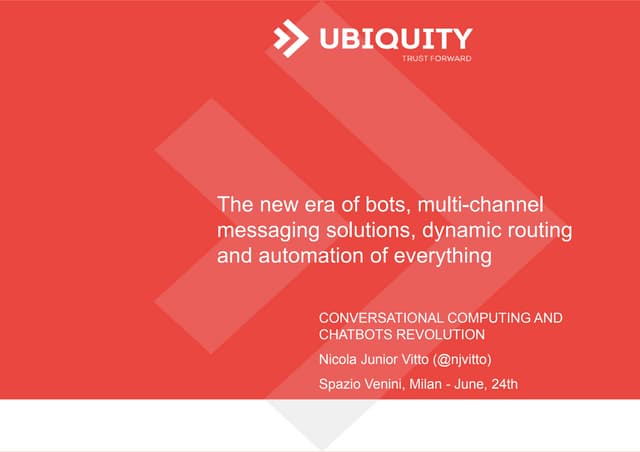 UBIQUITY
TRUST FORWARD

The new era of bots, multi-channel messaging solutions, dynamic routing and automation of everything

CONVERSATIONAL COMPUTING AND CHATBOTS REVOLUTION

Nicola Junior Vitto (@njvitto)

Spazio Venini, Milan - June, 24th